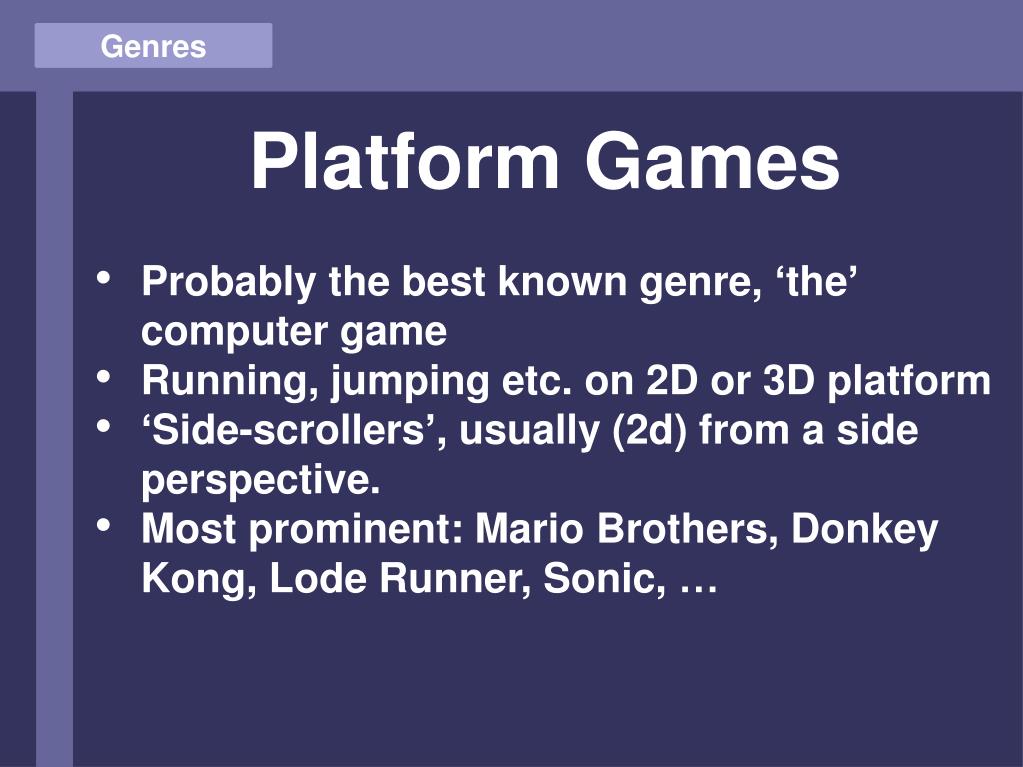 Genres

Platform Games

• Probably the best known genre, ‘the’ computer game
• Running, jumping etc. on 2D or 3D platform
• ‘Side-scrollers’, usually (2d) from a side perspective.
• Most prominent: Mario Brothers, Donkey Kong, Lode Runner, Sonic, …